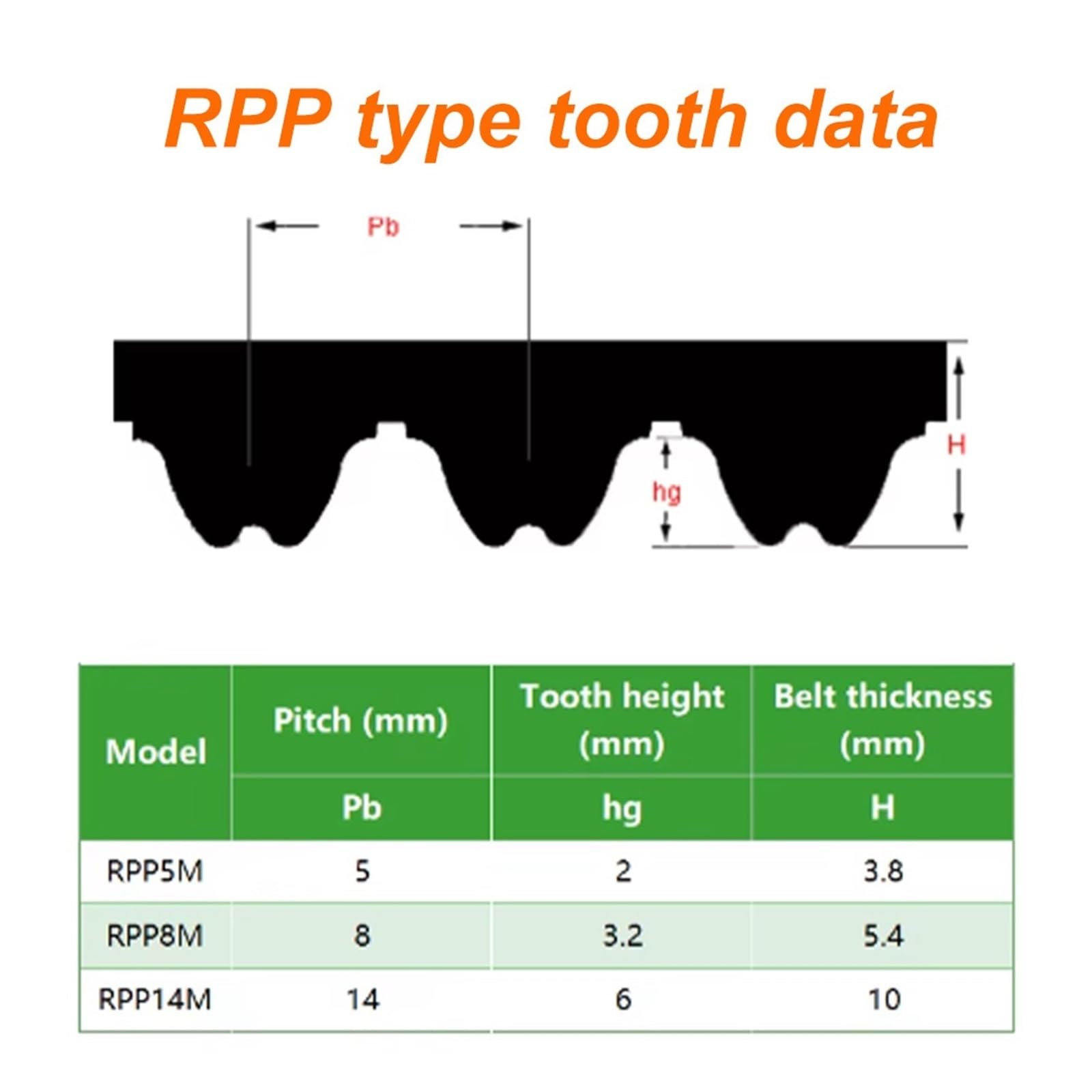 RPP type tooth data

Pb

H

hg

| Model | Pitch (mm) | Tooth height (mm) | Belt thickness (mm) |
|---|---|---|---|
| | Pb | hg | H |
| RPP5M | 5 | 2 | 3.8 |
| RPP8M | 8 | 3.2 | 5.4 |
| RPP14M | 14 | 6 | 10 |